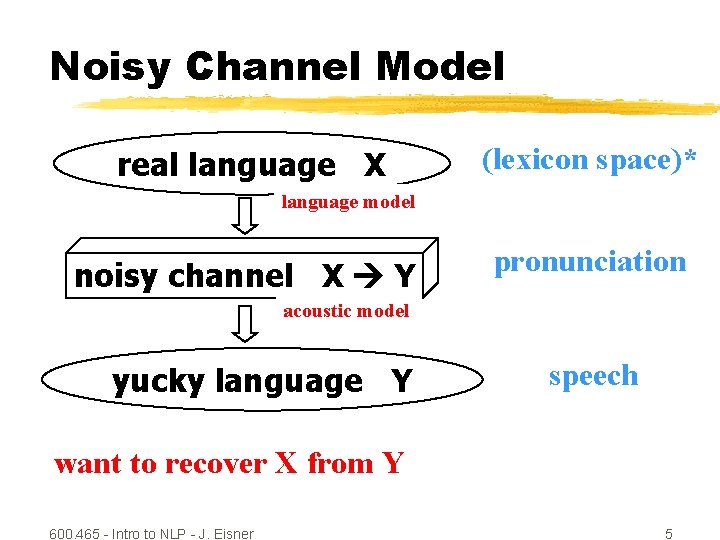 Noisy Channel Model

real language X

(lexicon space)*

language model

noisy channel X → Y

pronunciation

acoustic model

yucky language Y

speech

want to recover X from Y

600.465 - Intro to NLP - J. Eisner

5